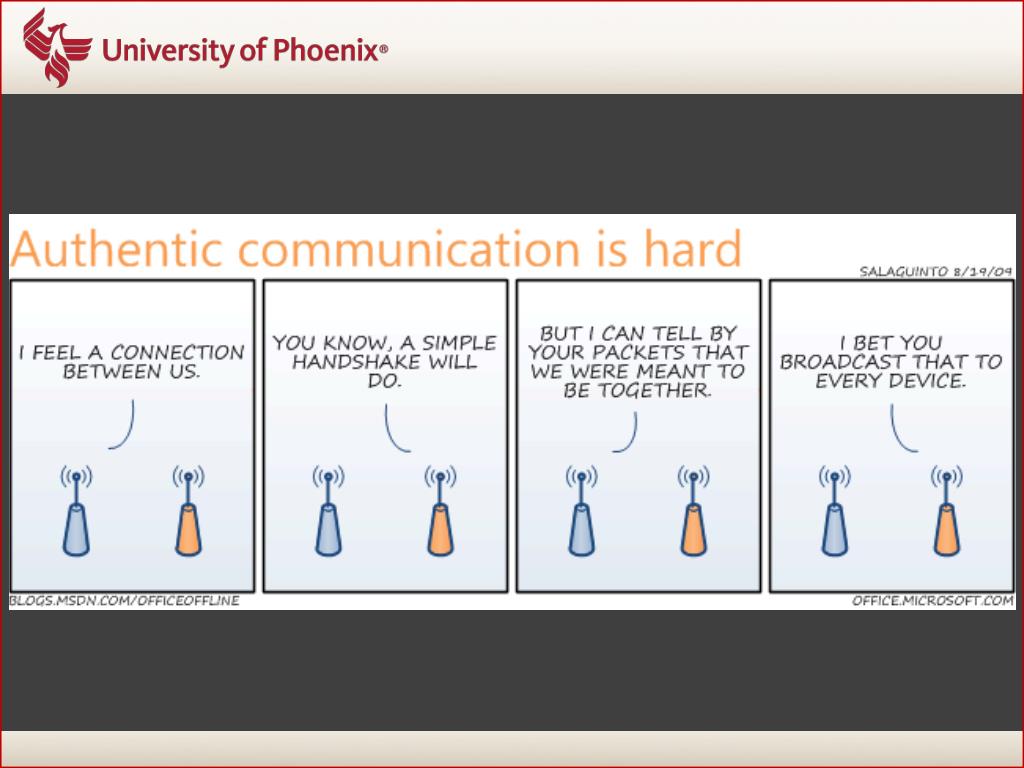 University of Phoenix®

Authentic communication is hard

SALAGUINTO 8/19/09

I FEEL A CONNECTION BETWEEN US.

YOU KNOW, A SIMPLE HANDSHAKE WILL DO.

BUT I CAN TELL BY YOUR PACKETS THAT WE WERE MEANT TO BE TOGETHER.

I BET YOU BROADCAST THAT TO EVERY DEVICE.

BLOGS.MSDN.COM/OFFICEOFFLINE

OFFICE.MICROSOFT.COM